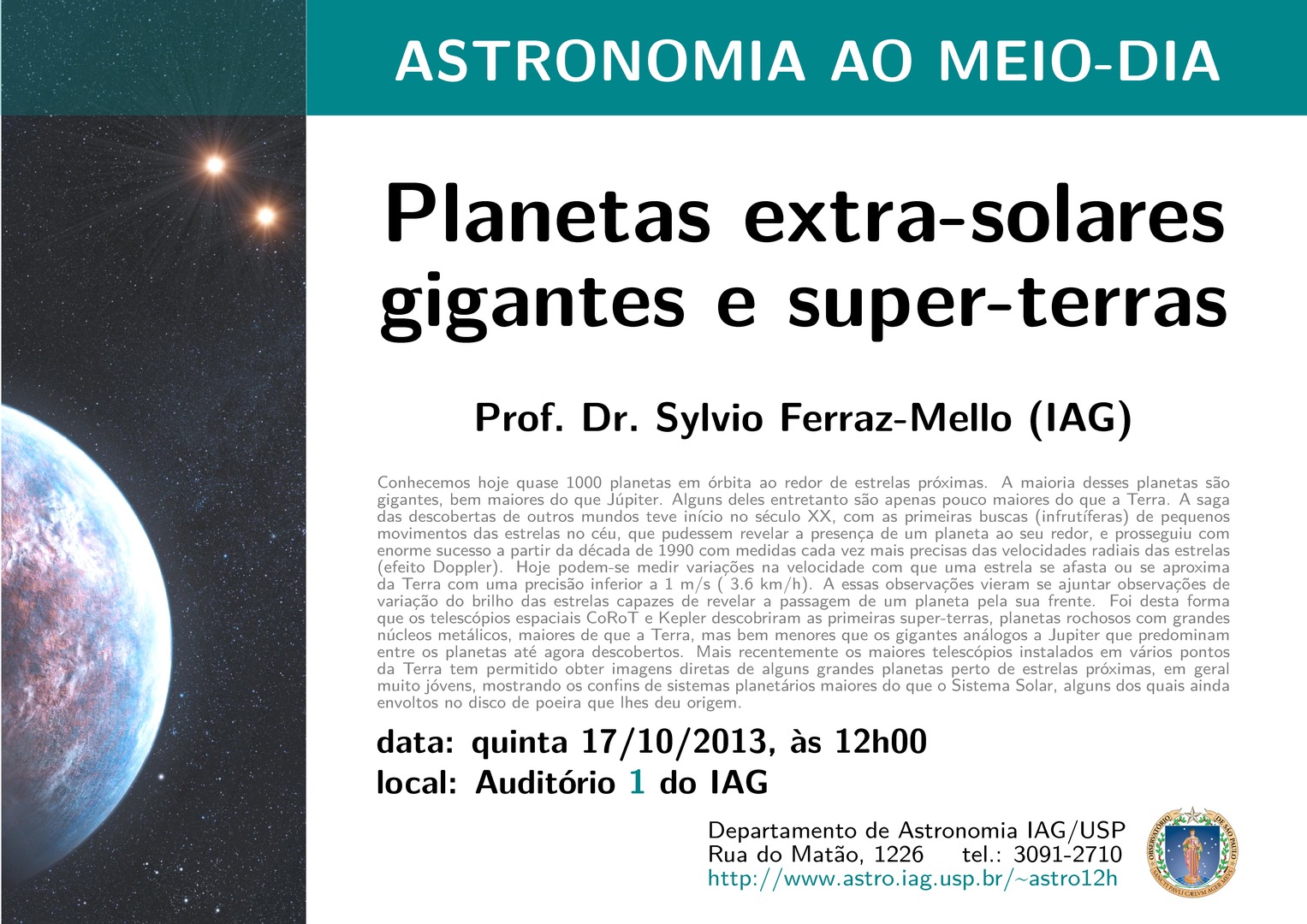 ASTRONOMIA AO MEIO-DIA

Planetas extra-solares gigantes e super-terras

Prof. Dr. Sylvio Ferraz-Mello (IAG)

Conhecemos hoje quase 1000 planetas em órbita ao redor de estrelas próximas. A maioria desses planetas são gigantes, bem maiores do que Júpiter. Alguns deles entretanto são apenas pouco maiores do que a Terra. A saga das descobertas de outros mundos teve início no século XX, com as primeiras buscas (infrutíferas) de pequenos movimentos das estrelas no céu, que pudessem revelar a presença de um planeta ao seu redor, e prosseguiu com enorme sucesso a partir da década de 1990 com medidas cada vez mais precisas das velocidades radiais das estrelas (efeito Doppler). Hoje podem-se medir variações na velocidade com que uma estrela se afasta ou se aproxima da Terra com uma precisão inferior a 1 m/s ( 3.6 km/h). A essas observações vieram se ajuntar observações de variação do brilho das estrelas capazes de revelar a passagem de um planeta pela sua frente. Foi desta forma que os telescópios espaciais CoRoT e Kepler descobriram as primeiras super-terras, planetas rochosos com grandes núcleos metálicos, maiores de que a Terra, mas bem menores que os gigantes análogos a Jupiter que predominam entre os planetas até agora descobertos. Mais recentemente os maiores telescópios instalados em vários pontos da Terra tem permitido obter imagens diretas de alguns grandes planetas perto de estrelas próximas, em geral muito jóvens, mostrando os confins de sistemas planetários maiores do que o Sistema Solar, alguns dos quais ainda envoltos no disco de poeira que lhes deu origem.

data: quinta 17/10/2013, às 12h00
local: Auditório 1 do IAG

Departamento de Astronomia IAG/USP
Rua do Matão, 1226 tel.: 3091-2710
http://www.astro.iag.usp.br/~astro12h

OBSERVATÓRIO DE SÃO PAULO